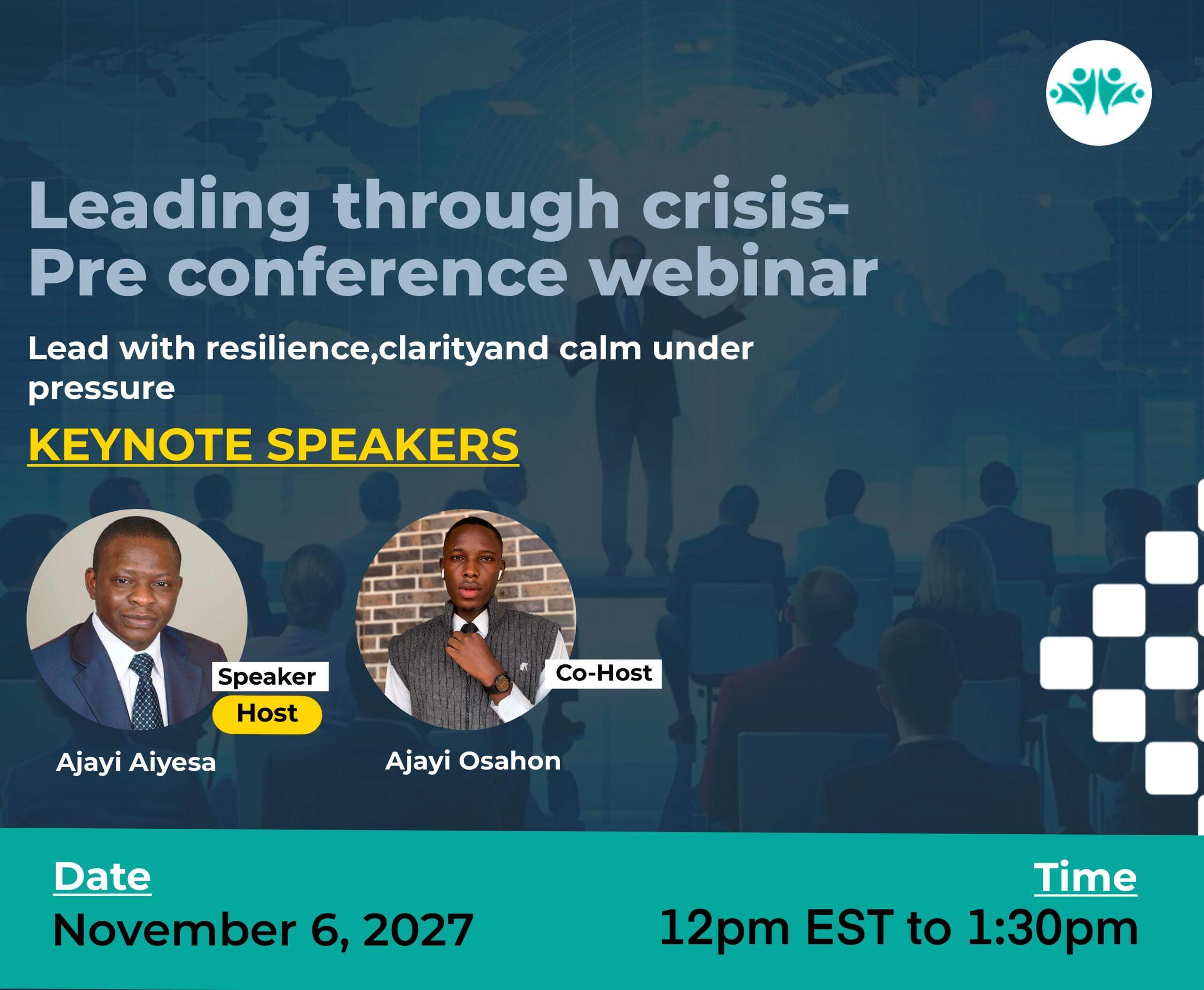 Leading through crisis-
Pre conference webinar

Lead with resilience,clarityand calm under pressure

KEYNOTE SPEAKERS

Speaker
Host
Ajayi Aiyesa

Co-Host
Ajayi Osahon

Date
November 6, 2027

Time
12pm EST to 1:30pm